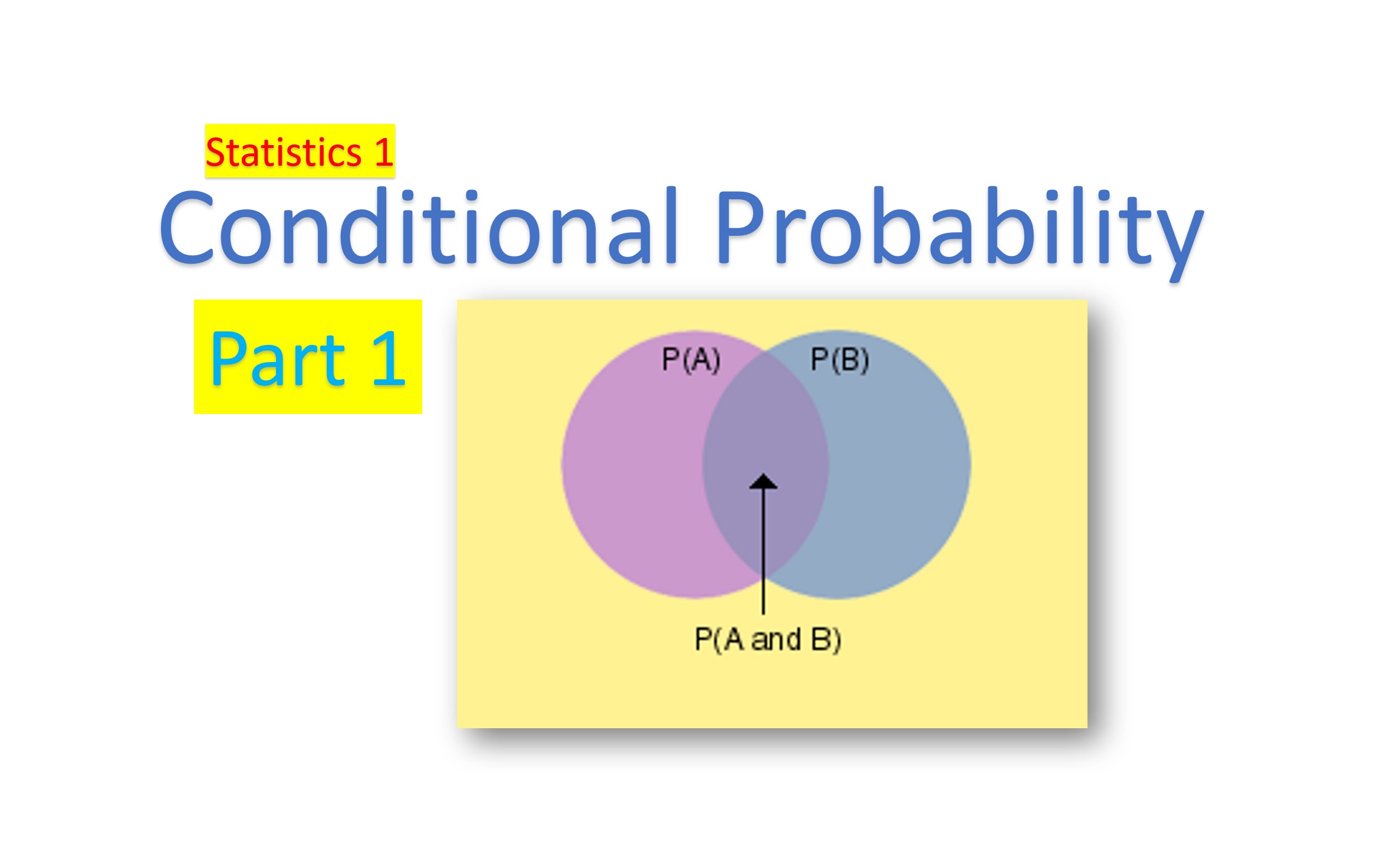 Statistics 1

Conditional Probability

Part 1

P(A)

P(B)

P(A and B)